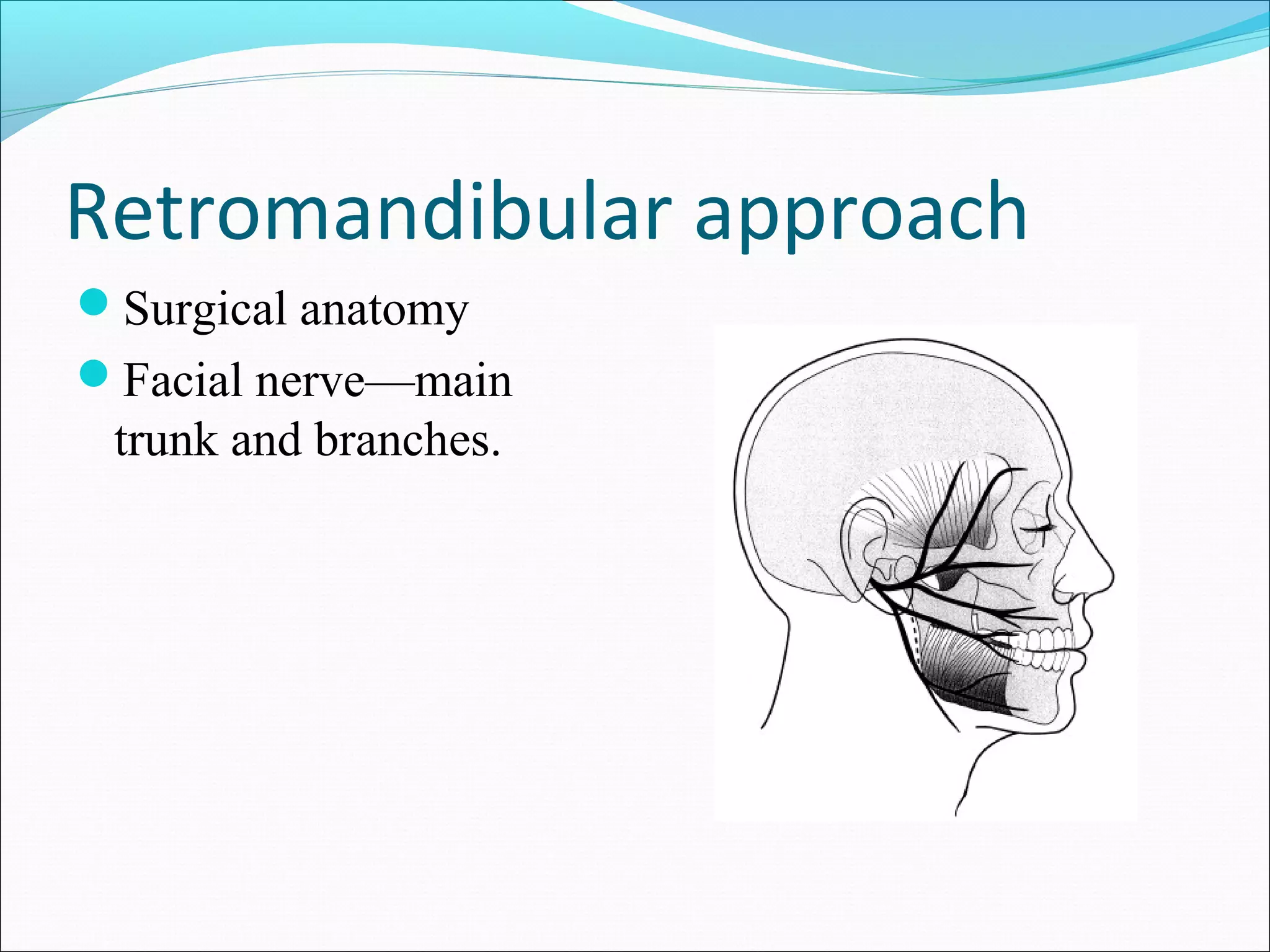 Retromandibular approach

Surgical anatomy

Facial nerve—main trunk and branches.